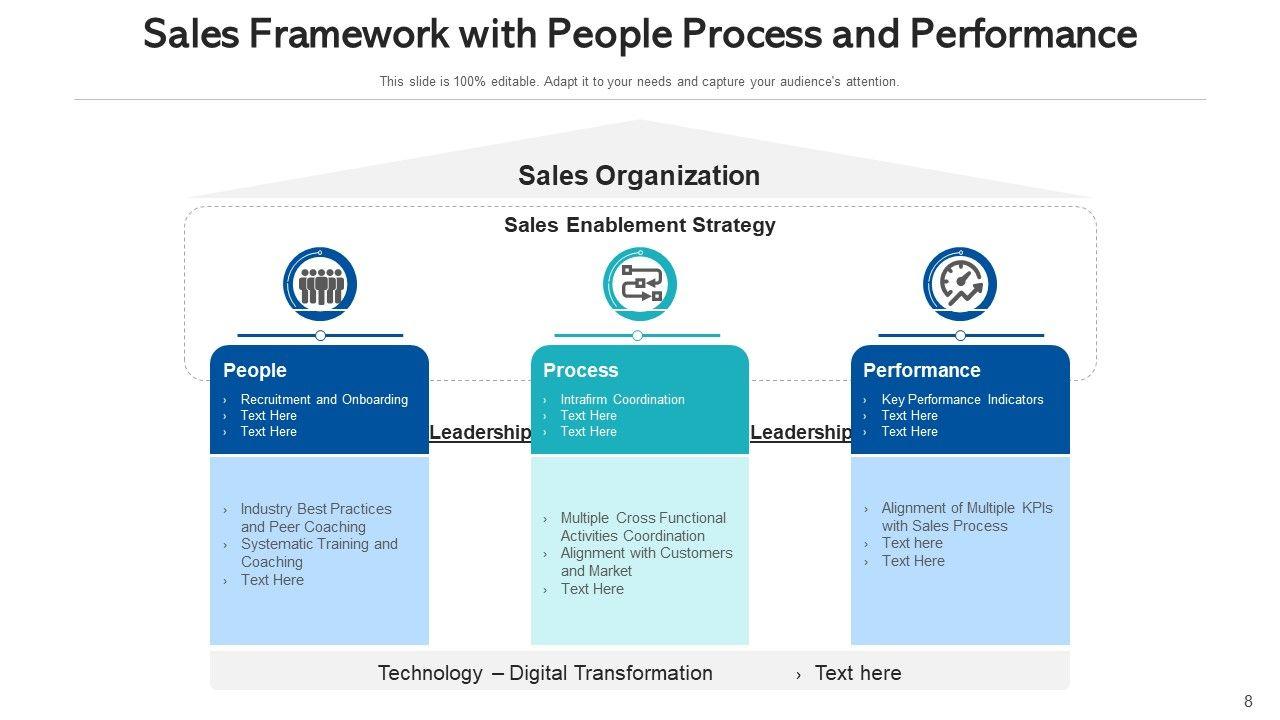 Sales Framework with People Process and Performance

This slide is 100% editable. Adapt it to your needs and capture your audience's attention.

Sales Organization

Sales Enablement Strategy

People
› Recruitment and Onboarding
› Text Here
› Text Here

› Industry Best Practices and Peer Coaching
› Systematic Training and Coaching
› Text Here

Leadership

Process
› Intrafirm Coordination
› Text Here
› Text Here

› Multiple Cross Functional Activities Coordination
› Alignment with Customers and Market
› Text Here

Leadership

Performance
› Key Performance Indicators
› Text Here
› Text Here

› Alignment of Multiple KPIs with Sales Process
› Text here
› Text Here

Technology – Digital Transformation › Text here

8